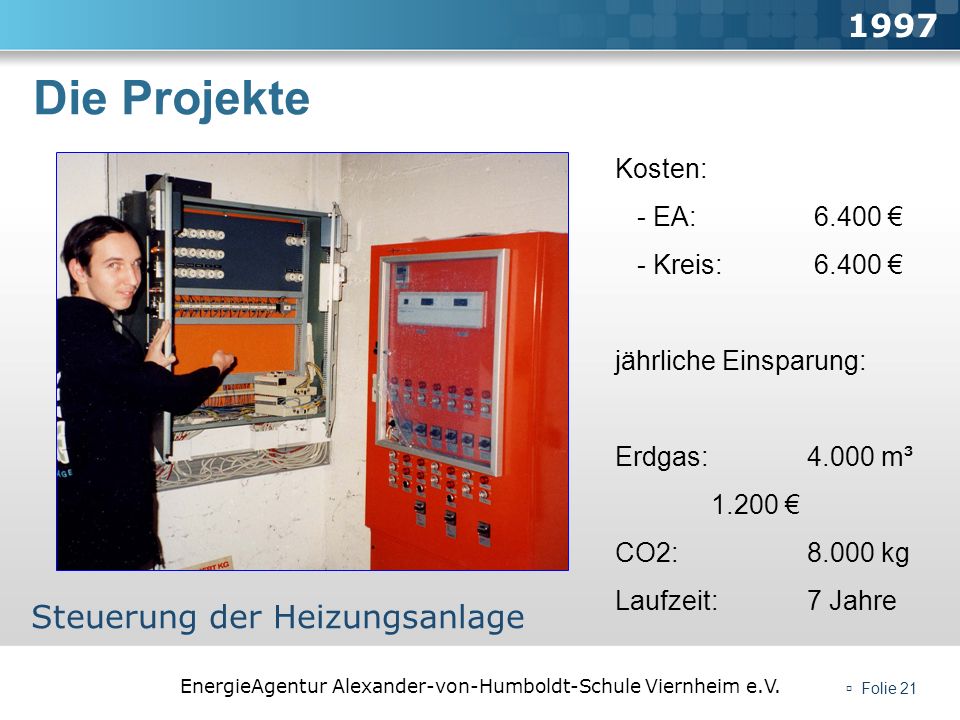 1997

Die Projekte

Kosten:
- EA: 6.400 €
- Kreis: 6.400 €

jährliche Einsparung:

Erdgas: 4.000 m³
1.200 €
CO2: 8.000 kg
Laufzeit: 7 Jahre

Steuerung der Heizungsanlage

EnergieAgentur Alexander-von-Humboldt-Schule Viernheim e.V.

Folie 21